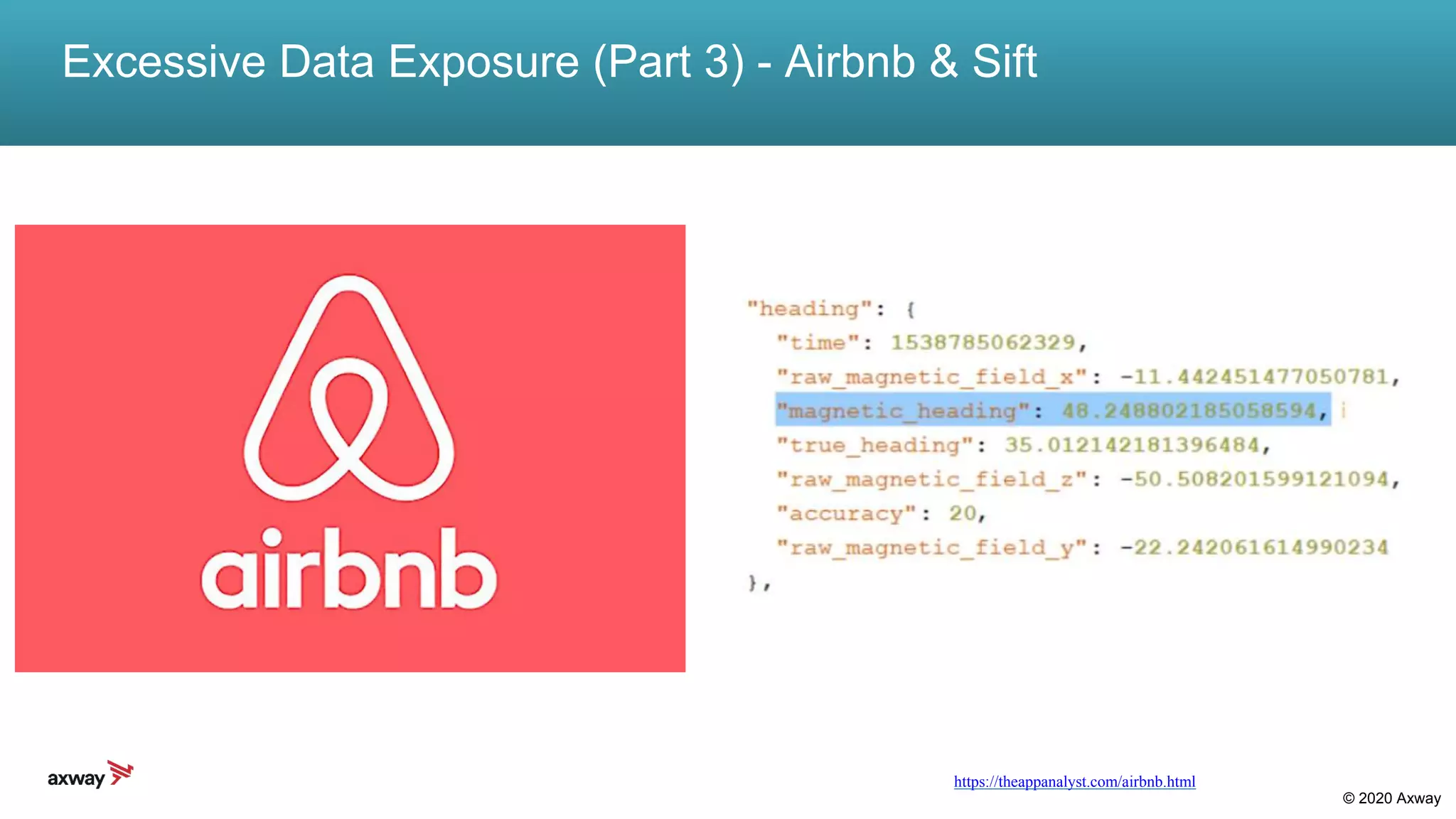 Excessive Data Exposure (Part 3) - Airbnb & Sift

airbnb

"heading": {
"time": 1538785062329,
"raw_magnetic_field_x": -11.442451477050781,
"magnetic_heading": 48.248802185058594,
"true_heading": 35.012142181396484,
"raw_magnetic_field_z": -50.508201599121094,
"accuracy": 20,
"raw_magnetic_field_y": -22.242061614990234
},

axway

https://theappanalyst.com/airbnb.html

© 2020 Axway